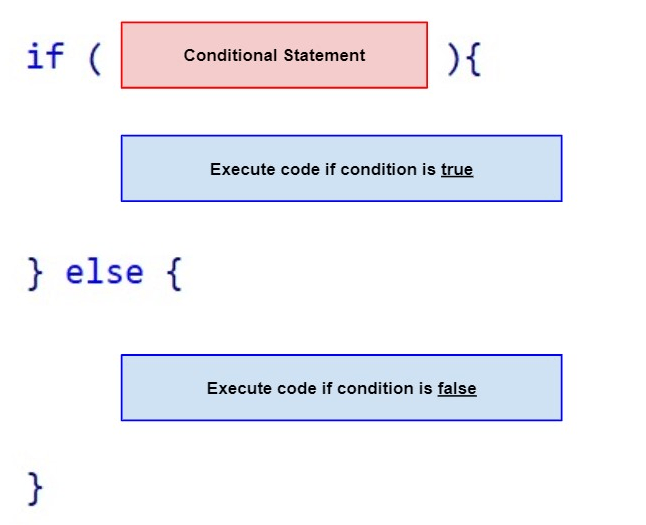 if ( Conditional Statement ){

Execute code if condition is true

} else {

Execute code if condition is false

}